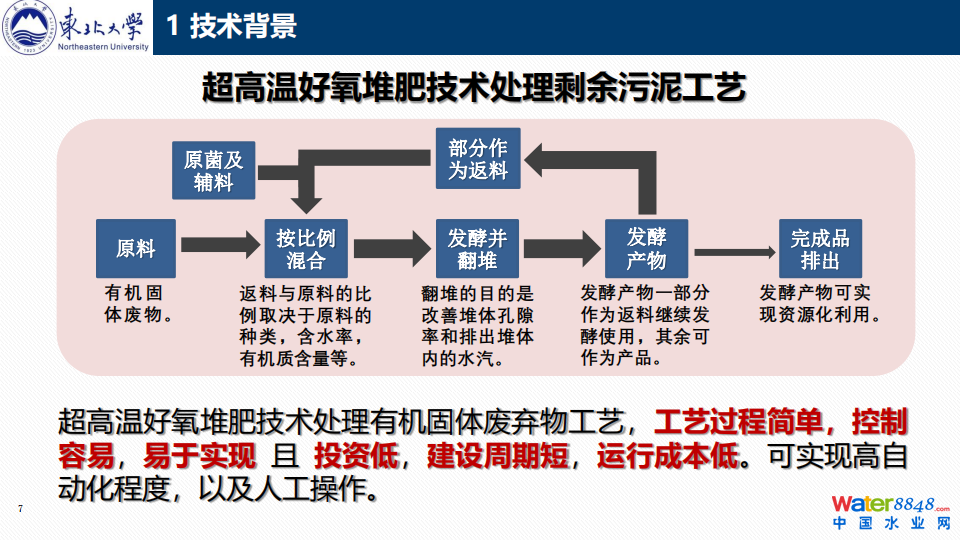 東北大學
Northeastern University
1 技术背景

超高温好氧堆肥技术处理剩余污泥工艺

原菌及辅料

部分作为返料

原料

按比例混合

发酵并翻堆

发酵产物

完成品排出

有机固体废物。

返料与原料的比例取决于原料的种类，含水率，有机质含量等。

翻堆的目的是改善堆体孔隙率和排出堆体内的水汽。

发酵产物一部分作为返料继续发酵使用，其余可作为产品。

发酵产物可实现资源化利用。

超高温好氧堆肥技术处理有机固体废弃物工艺，工艺过程简单，控制容易，易于实现 且 投资低，建设周期短，运行成本低。可实现高自动化程度，以及人工操作。

7

Water8848.com
中国水业网